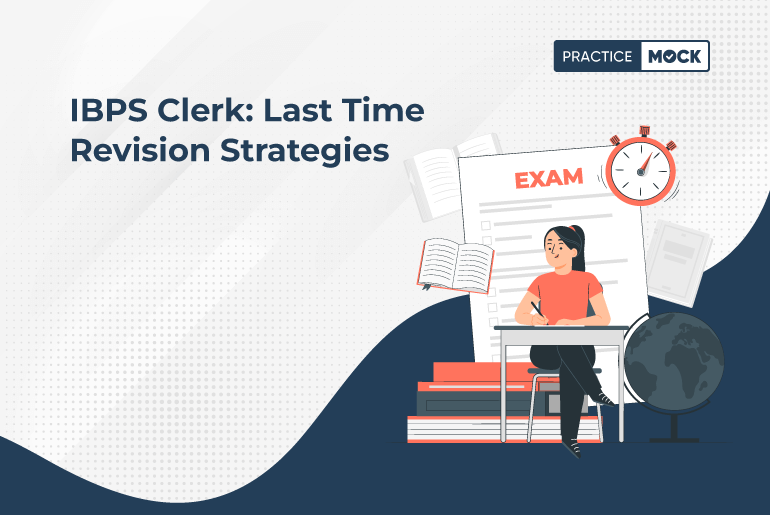 PRACTICE MOCK

IBPS Clerk: Last Time Revision Strategies

EXAM